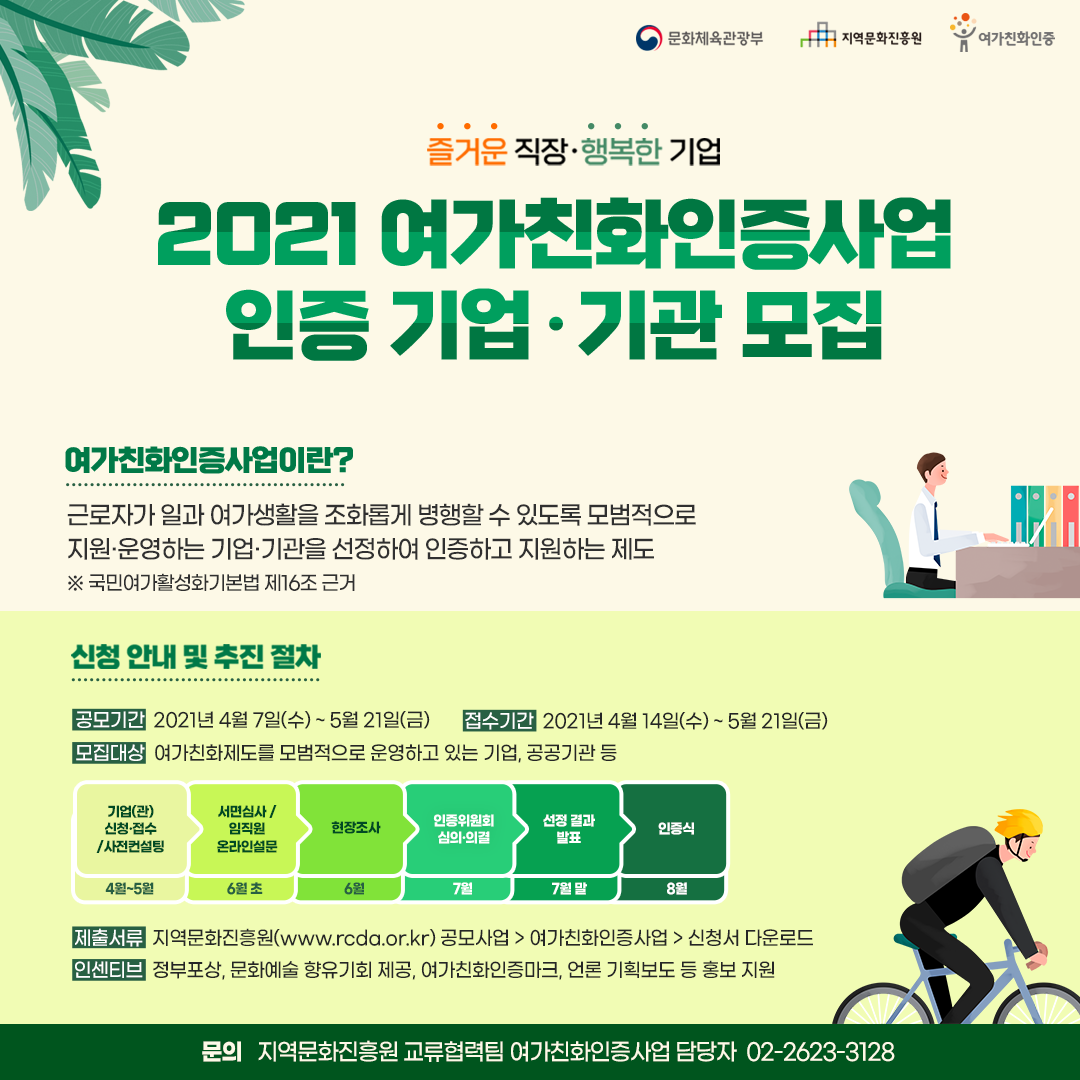 문화체육관광부 지역문화진흥원 여가친화인증

즐거운 직장·행복한 기업

2021 여가친화인증사업
인증 기업·기관 모집

여가친화인증사업이란?

근로자가 일과 여가생활을 조화롭게 병행할 수 있도록 모범적으로 지원·운영하는 기업·기관을 선정하여 인증하고 지원하는 제도
※ 국민여가활성화기본법 제16조 근거

신청 안내 및 추진 절차

공모기간 2021년 4월 7일(수) ~ 5월 21일(금) 접수기간 2021년 4월 14일(수) ~ 5월 21일(금)
모집대상 여가친화제도를 모범적으로 운영하고 있는 기업, 공공기관 등

| 기업(관) 신청·접수 /사전컨설팅 | 서면심사 / 임직원 온라인설문 | 현장조사 | 인증위원회 심의·의결 | 선정 결과 발표 | 인증식 |
|---|---|---|---|---|---|
| 4월~5월 | 6월 초 | 6월 | 7월 | 7월 말 | 8월 |

제출서류 지역문화진흥원(www.rcda.or.kr) 공모사업 > 여가친화인증사업 > 신청서 다운로드
인센티브 정부포상, 문화예술 향유기회 제공, 여가친화인증마크, 언론 기획보도 등 홍보 지원

문의 지역문화진흥원 교류협력팀 여가친화인증사업 담당자 02-2623-3128